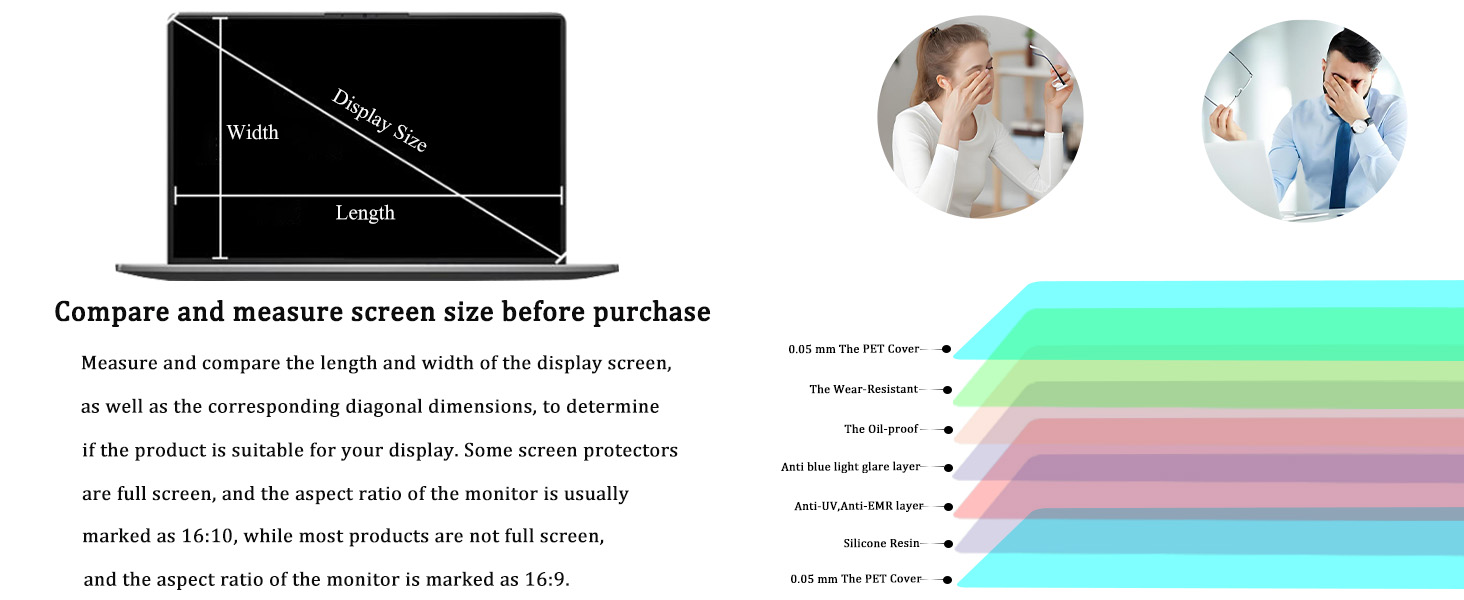 Width

Display Size

Length

Compare and measure screen size before purchase

Measure and compare the length and width of the display screen, as well as the corresponding diagonal dimensions, to determine if the product is suitable for your display. Some screen protectors are full screen, and the aspect ratio of the monitor is usually marked as 16:10, while most products are not full screen, and the aspect ratio of the monitor is marked as 16:9.

0.05 mm The PET Cover

The Wear-Resistant

The Oil-proof

Anti blue light glare layer

Anti-UV,Anti-EMR layer

Silicone Resin

0.05 mm The PET Cover